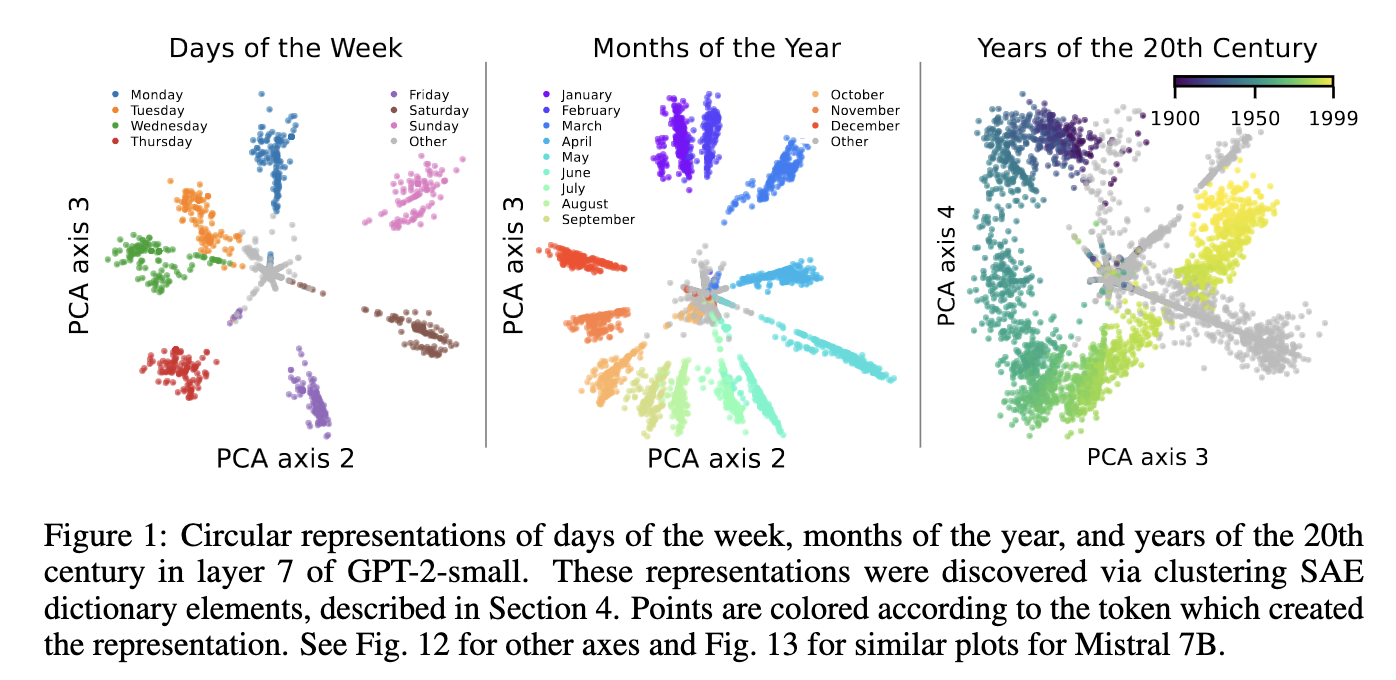 Days of the Week

Monday
Tuesday
Wednesday
Thursday
Friday
Saturday
Sunday
Other

PCA axis 3
PCA axis 2

Months of the Year

January
February
March
April
May
June
July
August
September
October
November
December
Other

PCA axis 3
PCA axis 2

Years of the 20th Century

1900
1950
1999

PCA axis 4
PCA axis 3

Figure 1: Circular representations of days of the week, months of the year, and years of the 20th century in layer 7 of GPT-2-small. These representations were discovered via clustering SAE dictionary elements, described in Section 4. Points are colored according to the token which created the representation. See Fig. 12 for other axes and Fig. 13 for similar plots for Mistral 7B.